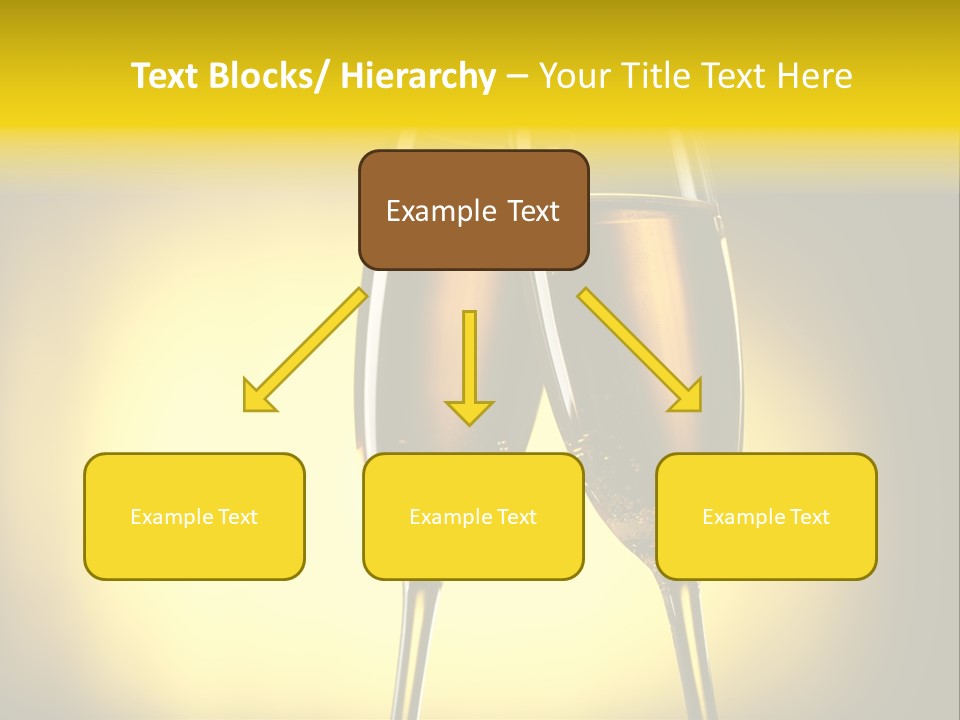 Text Blocks/ Hierarchy – Your Title Text Here

Example Text

Example Text

Example Text

Example Text